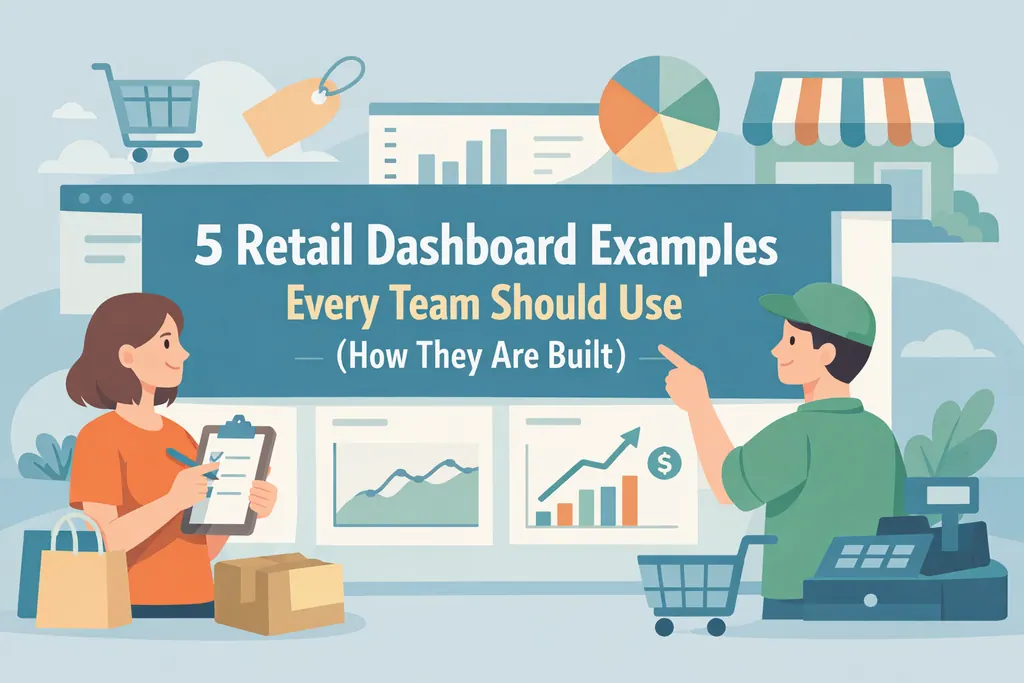 5 Retail Dashboard Examples
Every Team Should Use
(How They Are Built)

$